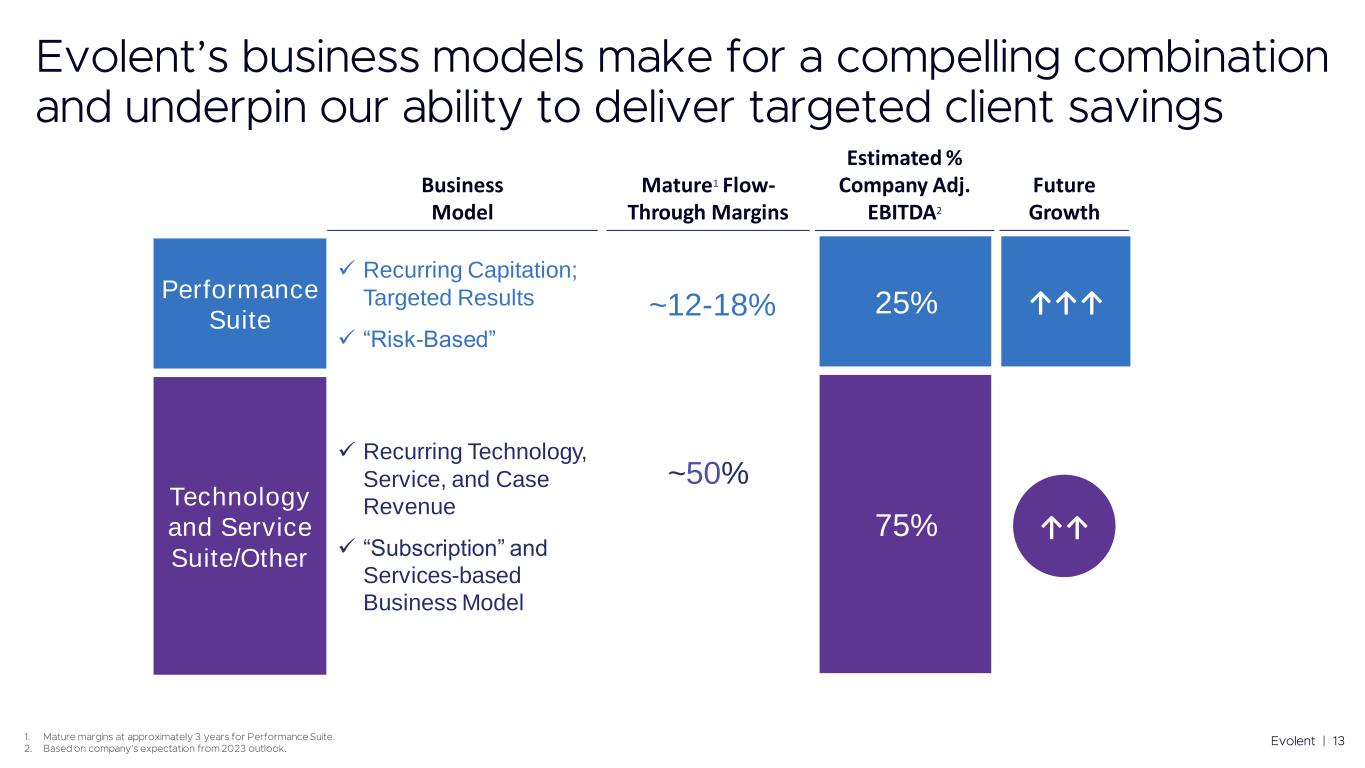 Evolent's business models make for a compelling combination and underpin our ability to deliver targeted client savings

| | Business Model | Mature$^1$ Flow-Through Margins | Estimated % Company Adj. EBITDA$^2$ | Future Growth |
|---|---|---|---|---|
| Performance Suite | ✓ Recurring Capitation; Targeted Results ✓ "Risk-Based" | ~12-18% | 25% | ↑↑↑ |
| Technology and Service Suite/Other | ✓ Recurring Technology, Service, and Case Revenue ✓ "Subscription" and Services-based Business Model | ~50% | 75% | ↑↑ |

1. Mature margins at approximately 3 years for Performance Suite.
2. Based on company's expectation from 2023 outlook.

Evolent | 13